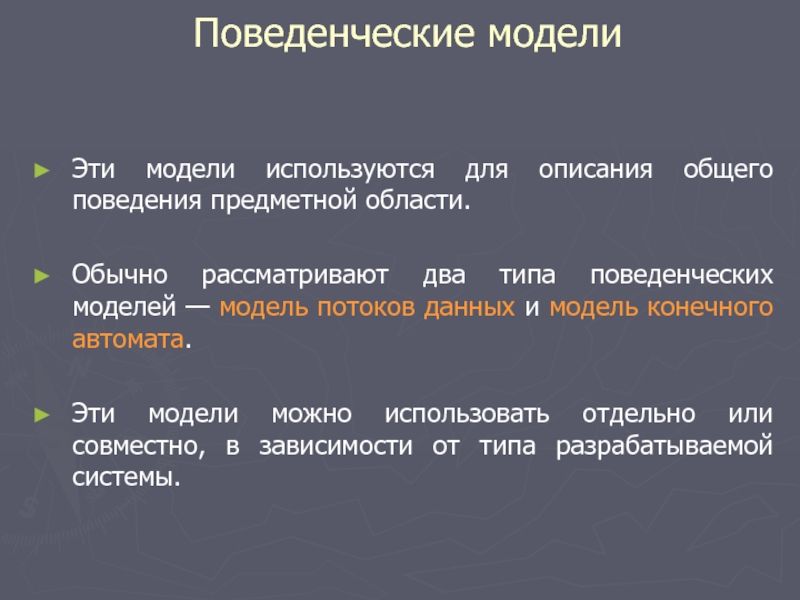 Поведенческие модели

► Эти модели используются для описания общего поведения предметной области.

► Обычно рассматривают два типа поведенческих моделей — модель потоков данных и модель конечного автомата.

► Эти модели можно использовать отдельно или совместно, в зависимости от типа разрабатываемой системы.